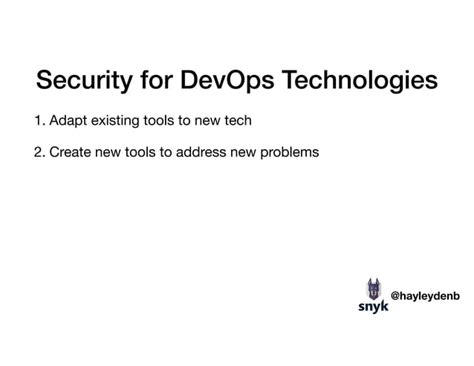 Security for DevOps Technologies

1. Adapt existing tools to new tech

2. Create new tools to address new problems

snyk @hayleydenb